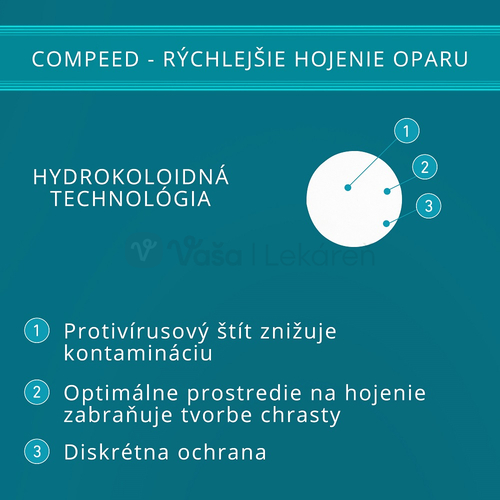 COMPEED - RÝCHLEJŠIE HOJENIE OPARU

HYDROKOLOIDNÁ TECHNOLÓGIA

1

2

3

Vaša | Lekáreň

1 Protivírusový štít znižuje kontamináciu

2 Optimálne prostredie na hojenie zabraňuje tvorbe chrasty

3 Diskrétna ochrana